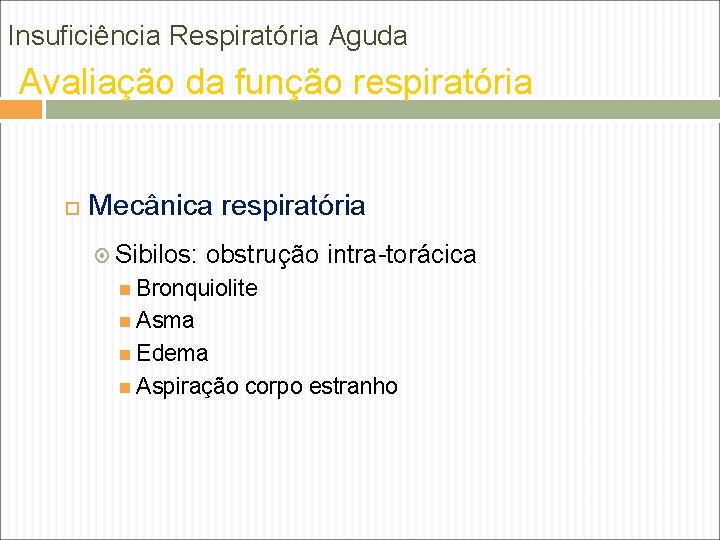 Insuficiência Respiratória Aguda

Avaliação da função respiratória

Mecânica respiratória

Sibilos: obstrução intra-torácica

Bronquiolite

Asma

Edema

Aspiração corpo estranho